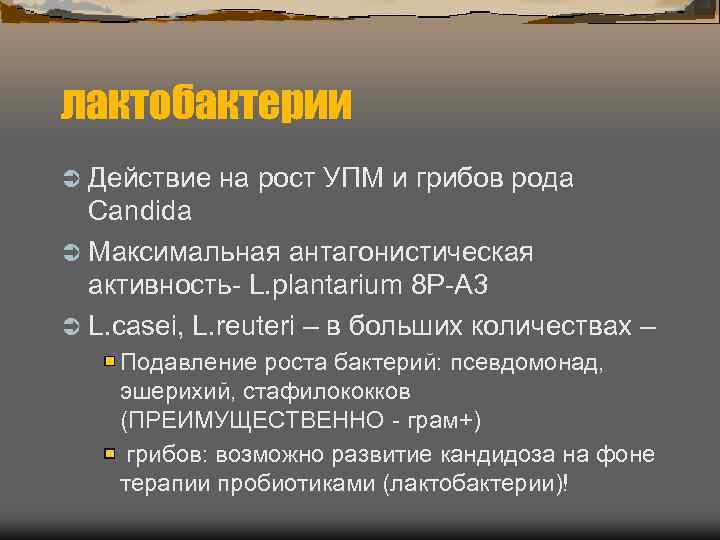 лактобактерии

Действие на рост УПМ и грибов рода Candida

Максимальная антагонистическая активность- L.plantarium 8P-A3

L.casei, L.reuteri – в больших количествах –

Подавление роста бактерий: псевдомонад, эшерихий, стафилококков (ПРЕИМУЩЕСТВЕННО - грам+)

грибов: возможно развитие кандидоза на фоне терапии пробиотиками (лактобактерии)!